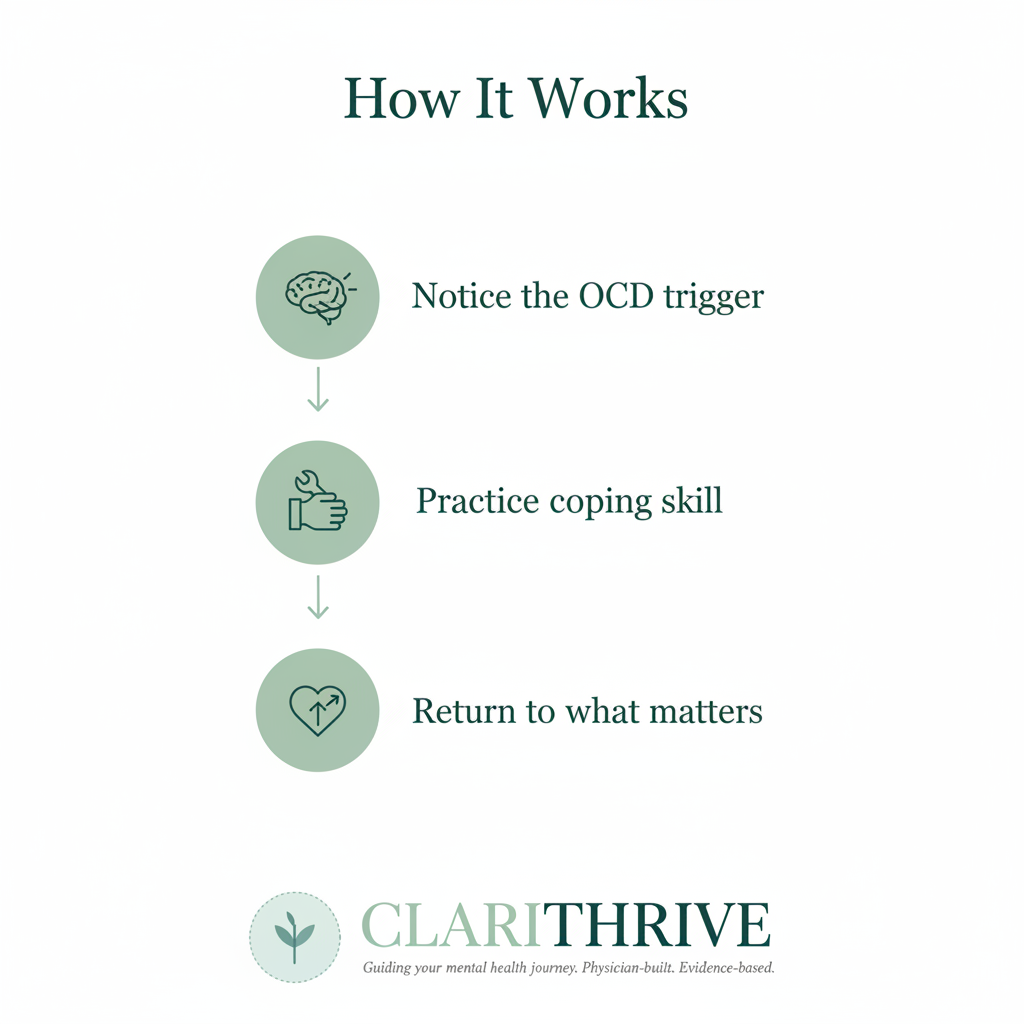 How It Works

Notice the OCD trigger

Practice coping skill

Return to what matters

CLARITHRIVE

Guiding your mental health journey. Physician-built. Evidence-based.